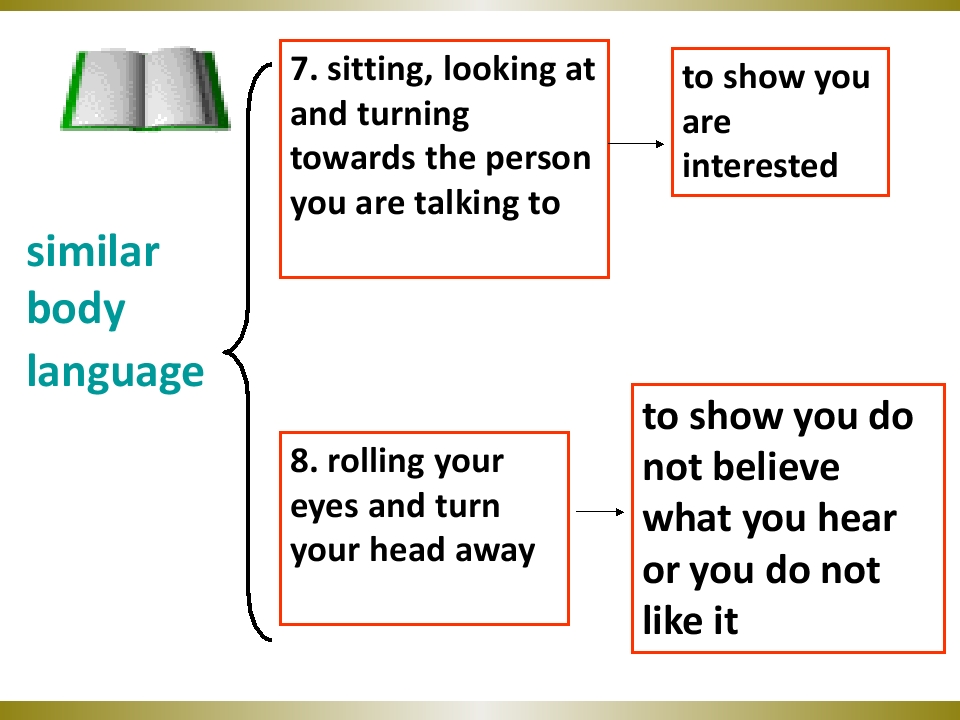 similar body language

7. sitting, looking at and turning towards the person you are talking to

to show you are interested

8. rolling your eyes and turn your head away

to show you do not believe what you hear or you do not like it